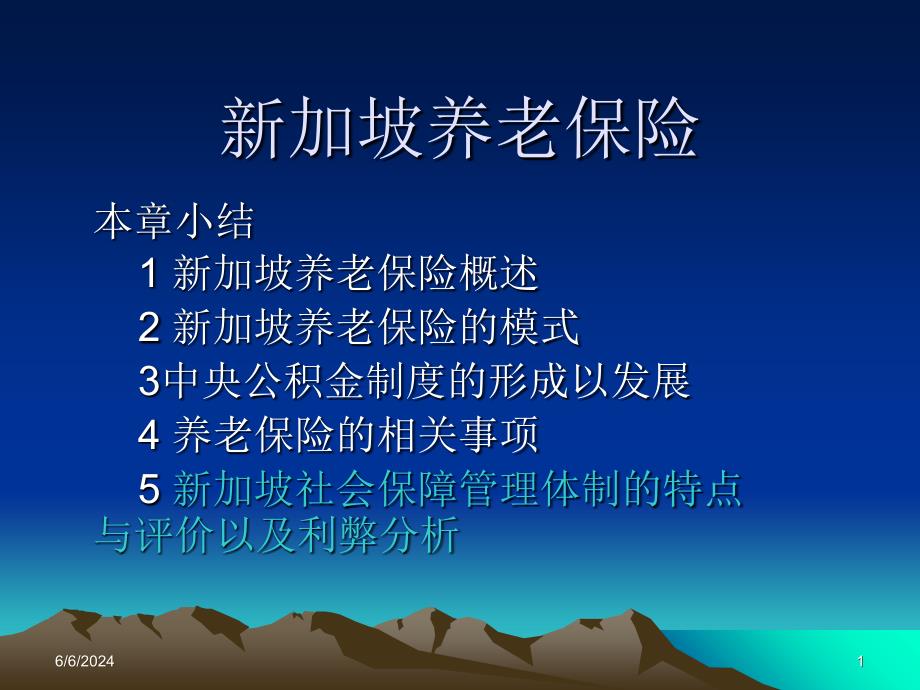 新加坡养老保险

本章小结

1 新加坡养老保险概述

2 新加坡养老保险的模式

3中央公积金制度的形成以发展

4 养老保险的相关事项

5 新加坡社会保障管理体制的特点与评价以及利弊分析

6/6/2024

1